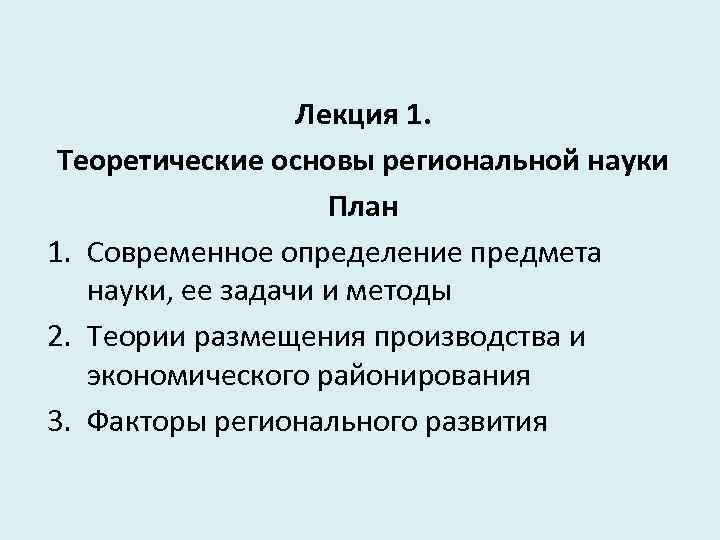 Лекция 1.

Теоретические основы региональной науки

План

1. Современное определение предмета науки, ее задачи и методы
2. Теории размещения производства и экономического районирования
3. Факторы регионального развития